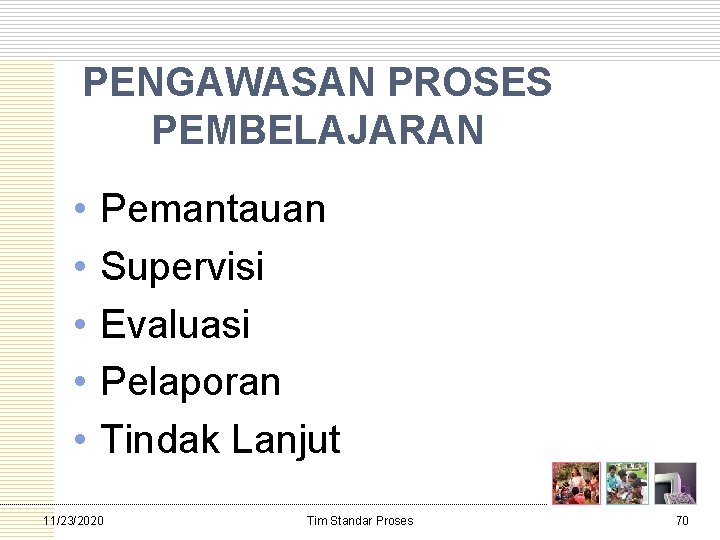 PENGAWASAN PROSES PEMBELAJARAN

• Pemantauan
• Supervisi
• Evaluasi
• Pelaporan
• Tindak Lanjut

11/23/2020 Tim Standar Proses 70